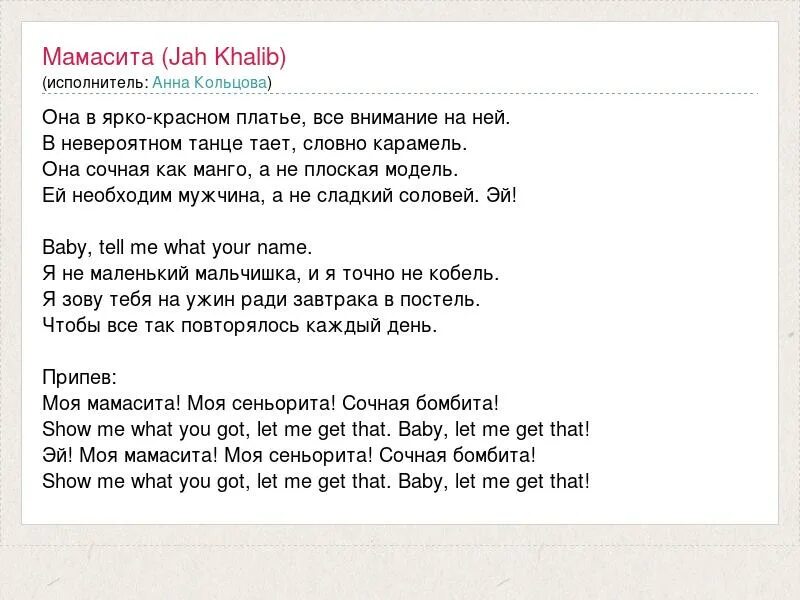 Мамасита (Jah Khalib)
(исполнитель: Анна Кольцова)

Она в ярко-красном платье, все внимание на ней.
В невероятном танце тает, словно карамель.
Она сочная как манго, а не плоская модель.
Ей необходим мужчина, а не сладкий соловей. Эй!

Baby, tell me what your name.
Я не маленький мальчишка, и я точно не кобель.
Я зову тебя на ужин ради завтрака в постель.
Чтобы все так повторялось каждый день.

Припев:
Моя мамасита! Моя сеньорита! Сочная бомбита!
Show me what you got, let me get that. Baby, let me get that!
Эй! Моя мамасита! Моя сеньорита! Сочная бомбита!
Show me what you got, let me get that. Baby, let me get that!